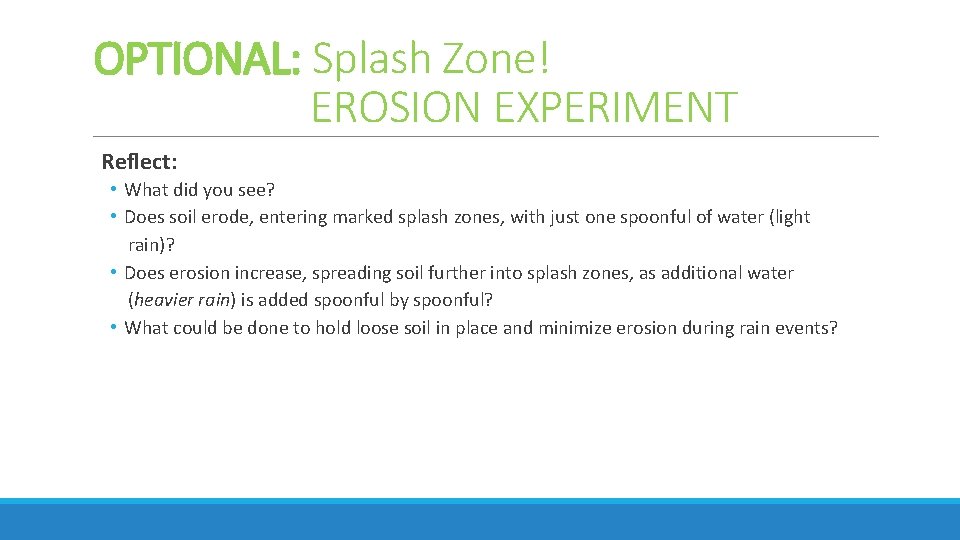 OPTIONAL: Splash Zone!
EROSION EXPERIMENT

Reflect:

• What did you see?
• Does soil erode, entering marked splash zones, with just one spoonful of water (light rain)?
• Does erosion increase, spreading soil further into splash zones, as additional water (heavier rain) is added spoonful by spoonful?
• What could be done to hold loose soil in place and minimize erosion during rain events?